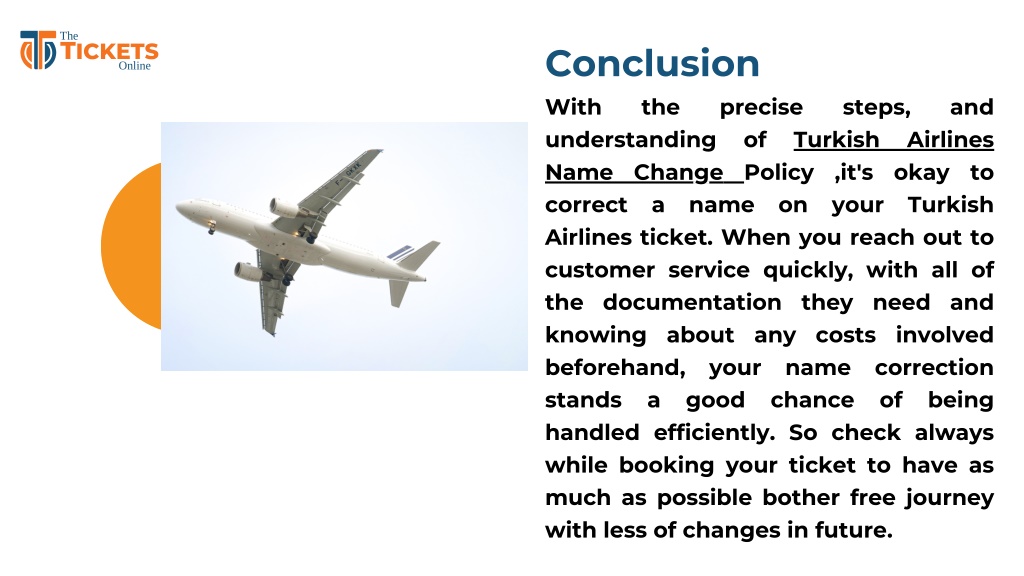 The TICKETS Online

Conclusion

With the precise steps, and understanding of Turkish Airlines Name Change Policy ,it's okay to correct a name on your Turkish Airlines ticket. When you reach out to customer service quickly, with all of the documentation they need and knowing about any costs involved beforehand, your name correction stands a good chance of being handled efficiently. So check always while booking your ticket to have as much as possible bother free journey with less of changes in future.